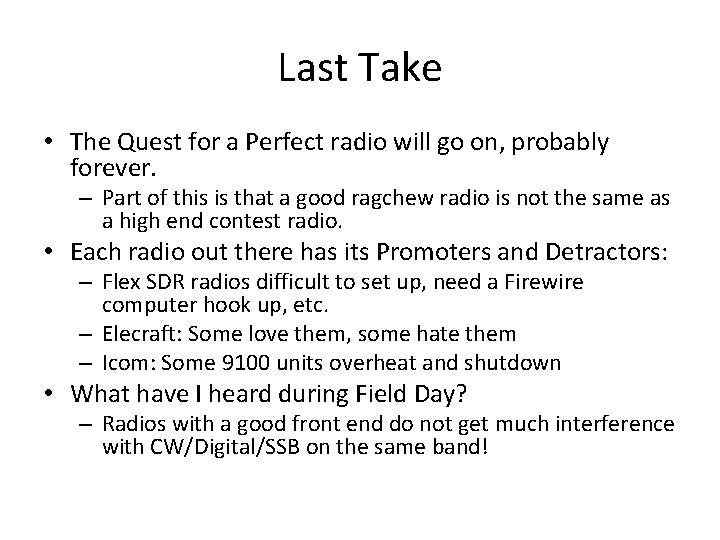 Last Take

• The Quest for a Perfect radio will go on, probably forever.
– Part of this is that a good ragchew radio is not the same as a high end contest radio.
• Each radio out there has its Promoters and Detractors:
– Flex SDR radios difficult to set up, need a Firewire computer hook up, etc.
– Elecraft: Some love them, some hate them
– Icom: Some 9100 units overheat and shutdown
• What have I heard during Field Day?
– Radios with a good front end do not get much interference with CW/Digital/SSB on the same band!